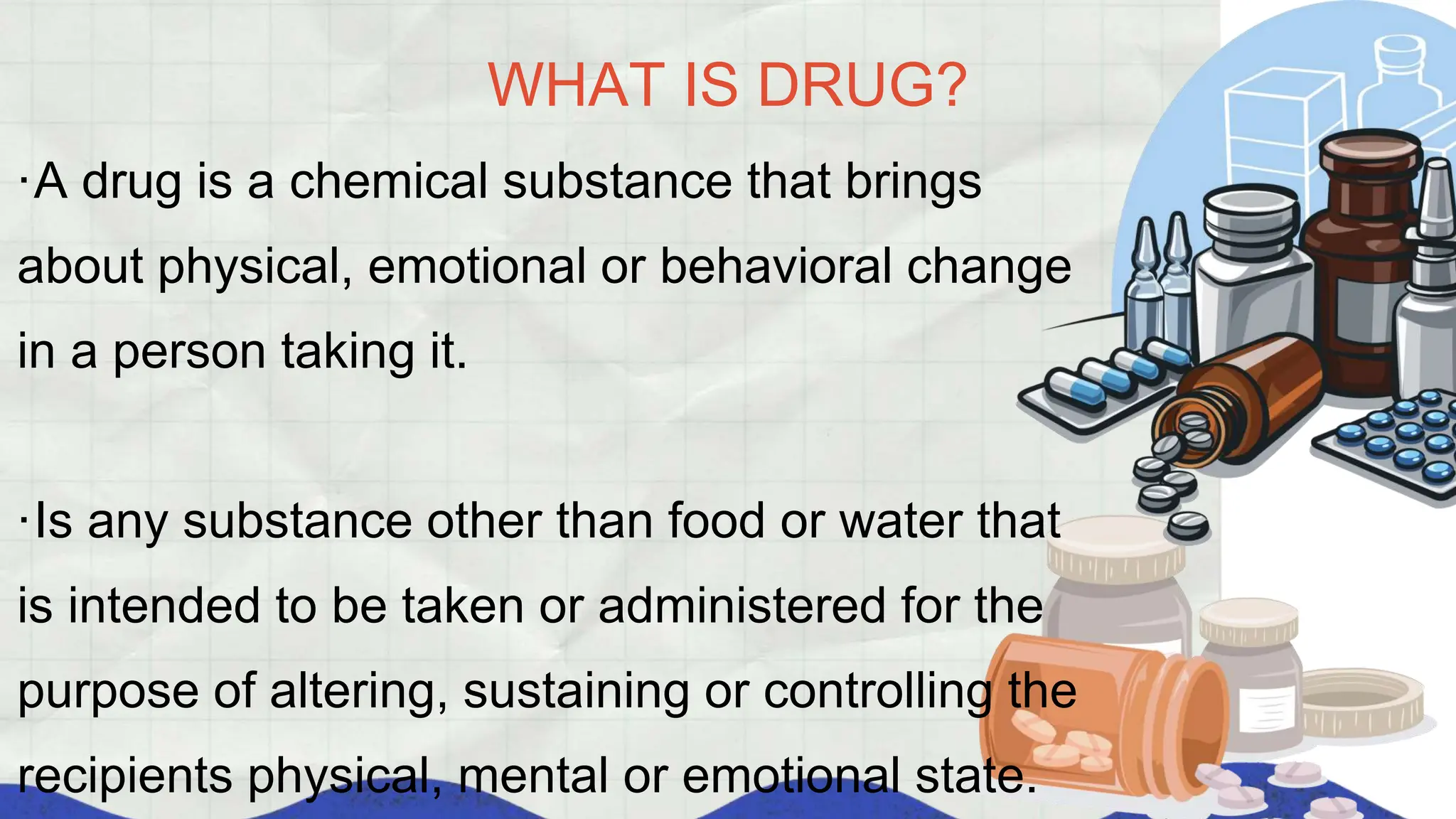 WHAT IS DRUG?

·A drug is a chemical substance that brings about physical, emotional or behavioral change in a person taking it.

·Is any substance other than food or water that is intended to be taken or administered for the purpose of altering, sustaining or controlling the recipients physical, mental or emotional state.